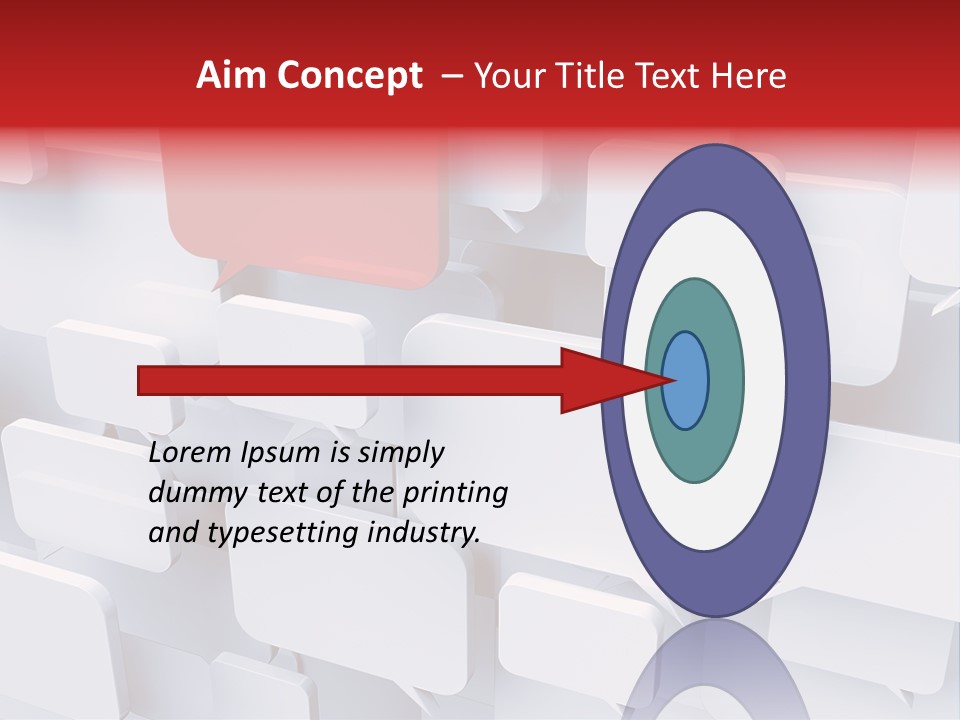 Aim Concept – Your Title Text Here

Lorem Ipsum is simply dummy text of the printing and typesetting industry.